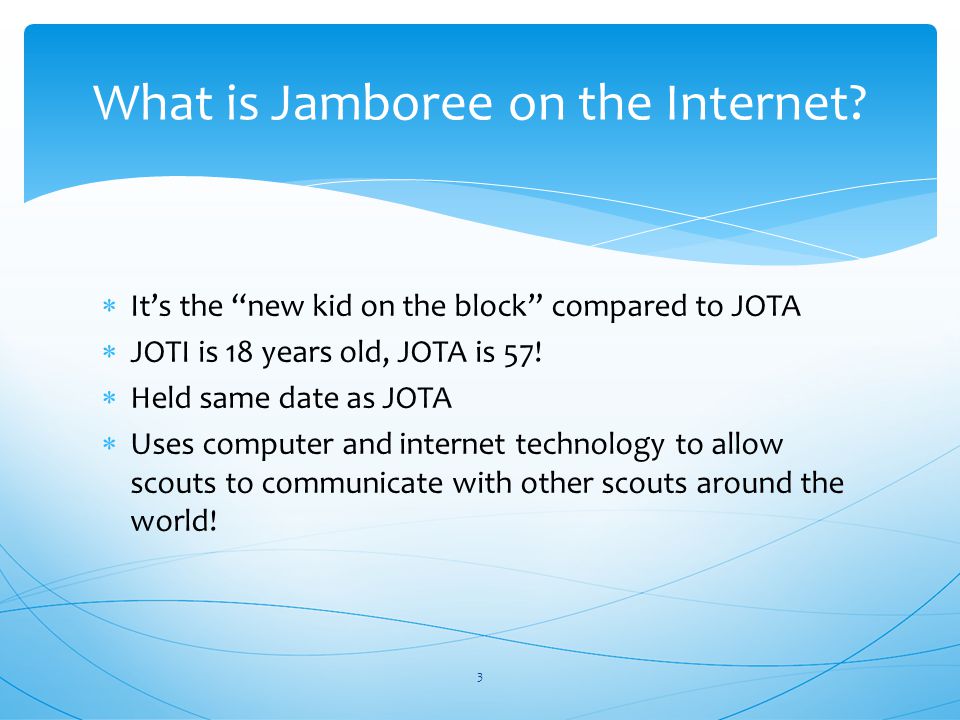 What is Jamboree on the Internet?

* It's the "new kid on the block" compared to JOTA
* JOTI is 18 years old, JOTA is 57!
* Held same date as JOTA
* Uses computer and internet technology to allow scouts to communicate with other scouts around the world!

3